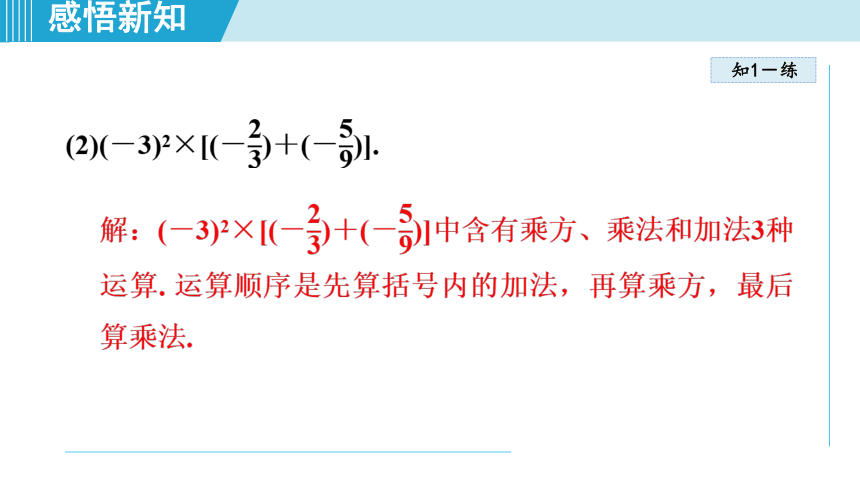 感悟新知

知1－练

(2)$(-3)^2\times[(-\frac{2}{3})+(-\frac{5}{9})]$.

解：$(-3)^2\times[(-\frac{2}{3})+(-\frac{5}{9})]$中含有乘方、乘法和加法3种运算. 运算顺序是先算括号内的加法，再算乘方，最后算乘法.